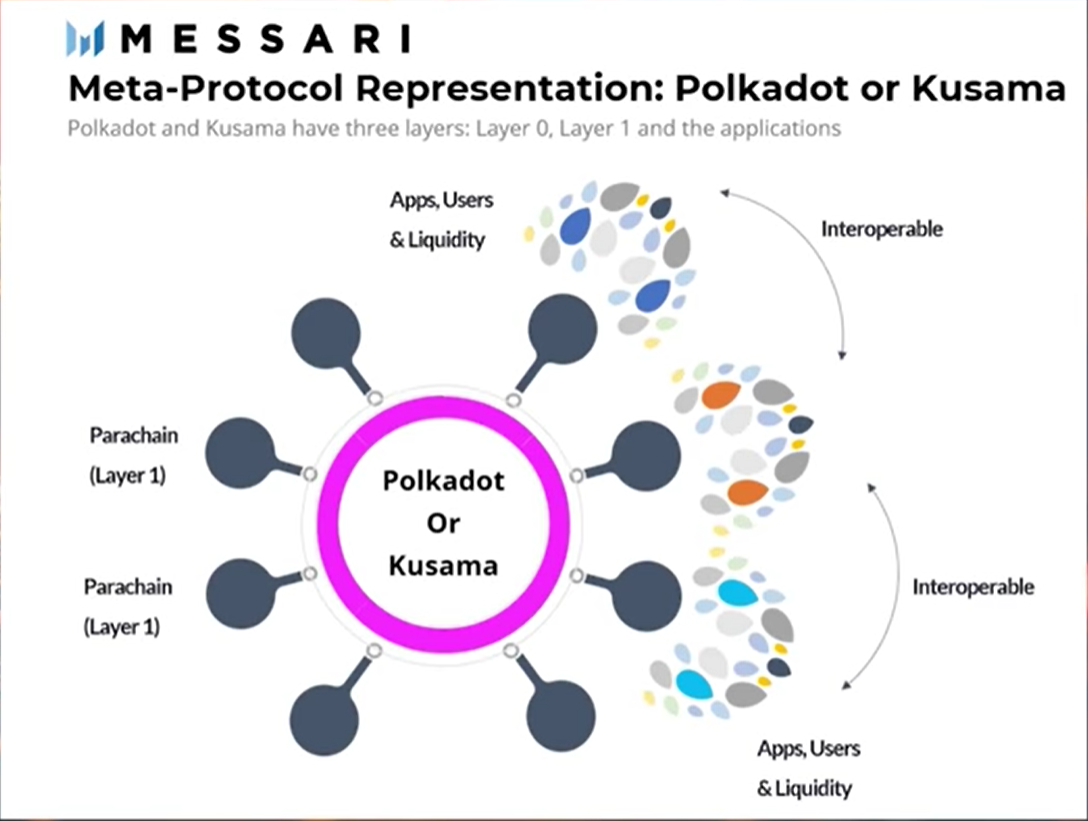 MESSARI

Meta-Protocol Representation: Polkadot or Kusama

Polkadot and Kusama have three layers: Layer 0, Layer 1 and the applications

Apps, Users & Liquidity

Interoperable

Parachain (Layer 1)

Polkadot Or Kusama

Parachain (Layer 1)

Interoperable

Apps, Users & Liquidity